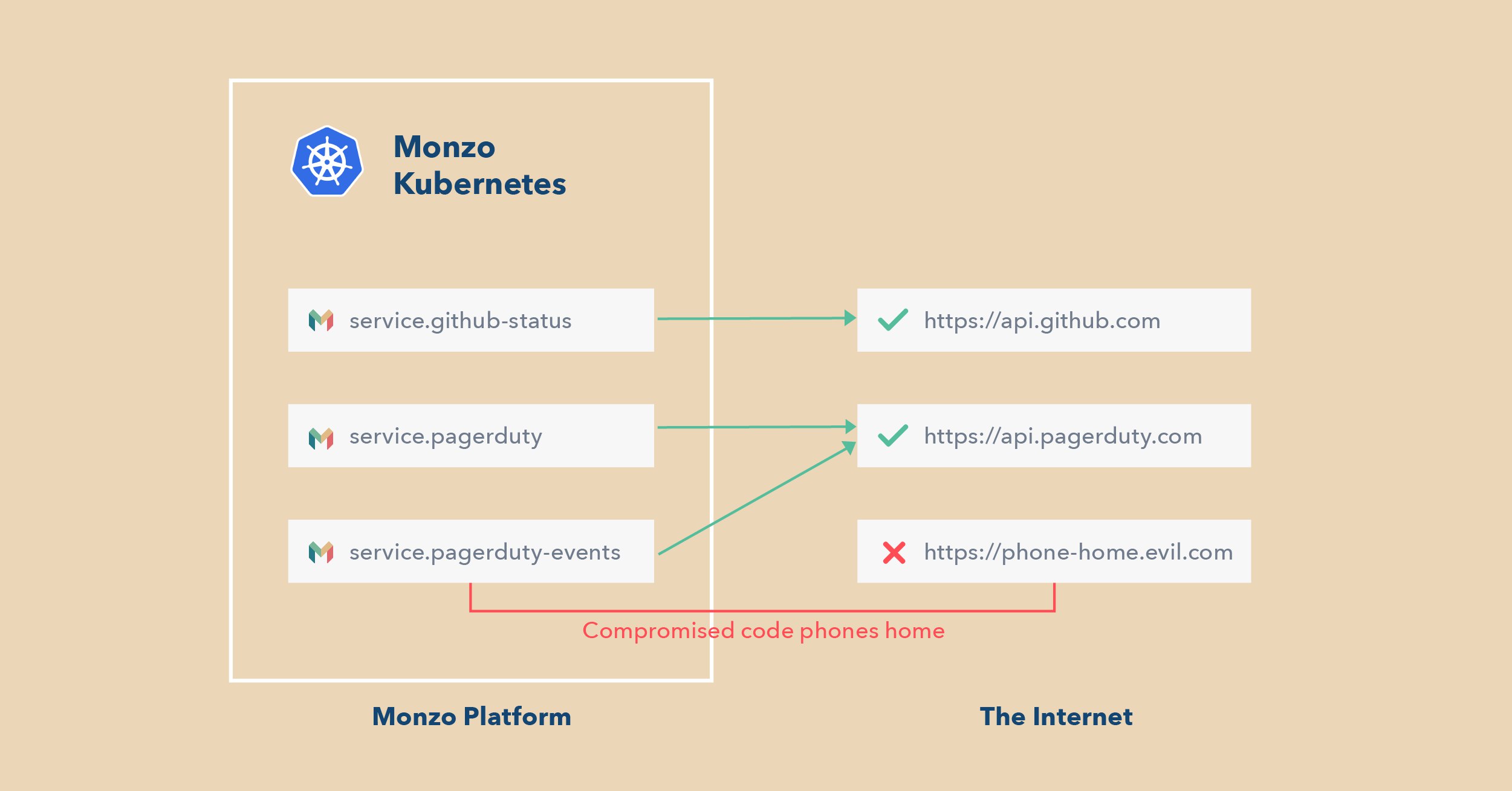 Monzo Kubernetes

service.github-status

service.pagerduty

service.pagerduty-events

https://api.github.com

https://api.pagerduty.com

https://phone-home.evil.com

Compromised code phones home

Monzo Platform

The Internet